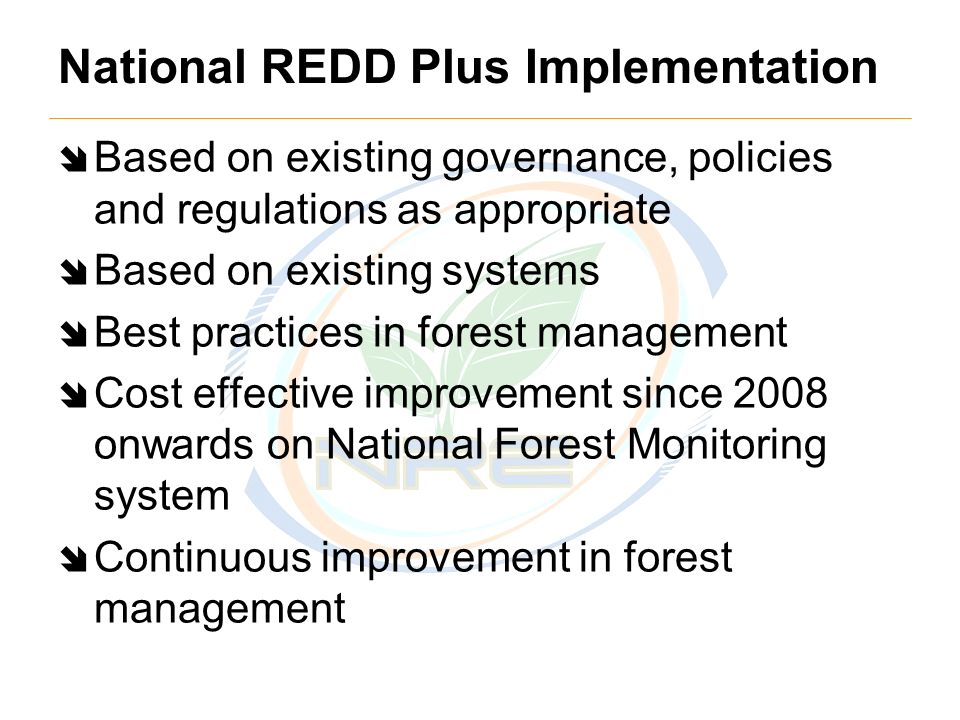 National REDD Plus Implementation

Based on existing governance, policies and regulations as appropriate

Based on existing systems

Best practices in forest management

Cost effective improvement since 2008 onwards on National Forest Monitoring system

Continuous improvement in forest management

NRE